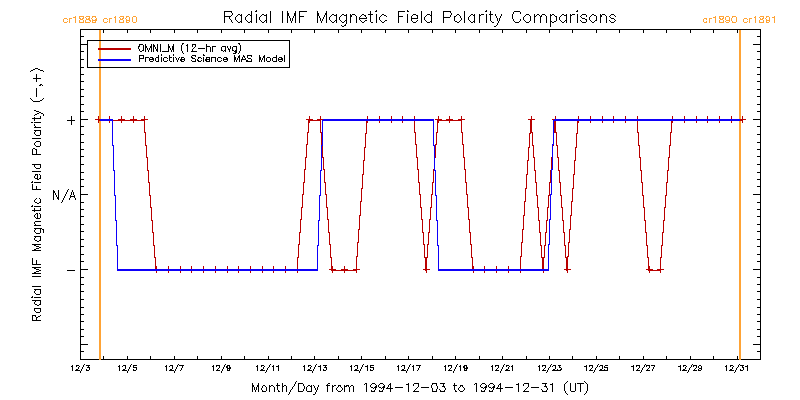 cr1889 cr1890

Radial IMF Magnetic Field Polarity Comparisons

cr1890 cr1891

OMNI_M (12-hr avg)
Predictive Science MAS Model

Radial IMF Magnetic Field Polarity (-,+)

+

N/A

-

12/3 12/5 12/7 12/9 12/11 12/13 12/15 12/17 12/19 12/21 12/23 12/25 12/27 12/29 12/31

Month/Day from 1994-12-03 to 1994-12-31 (UT)